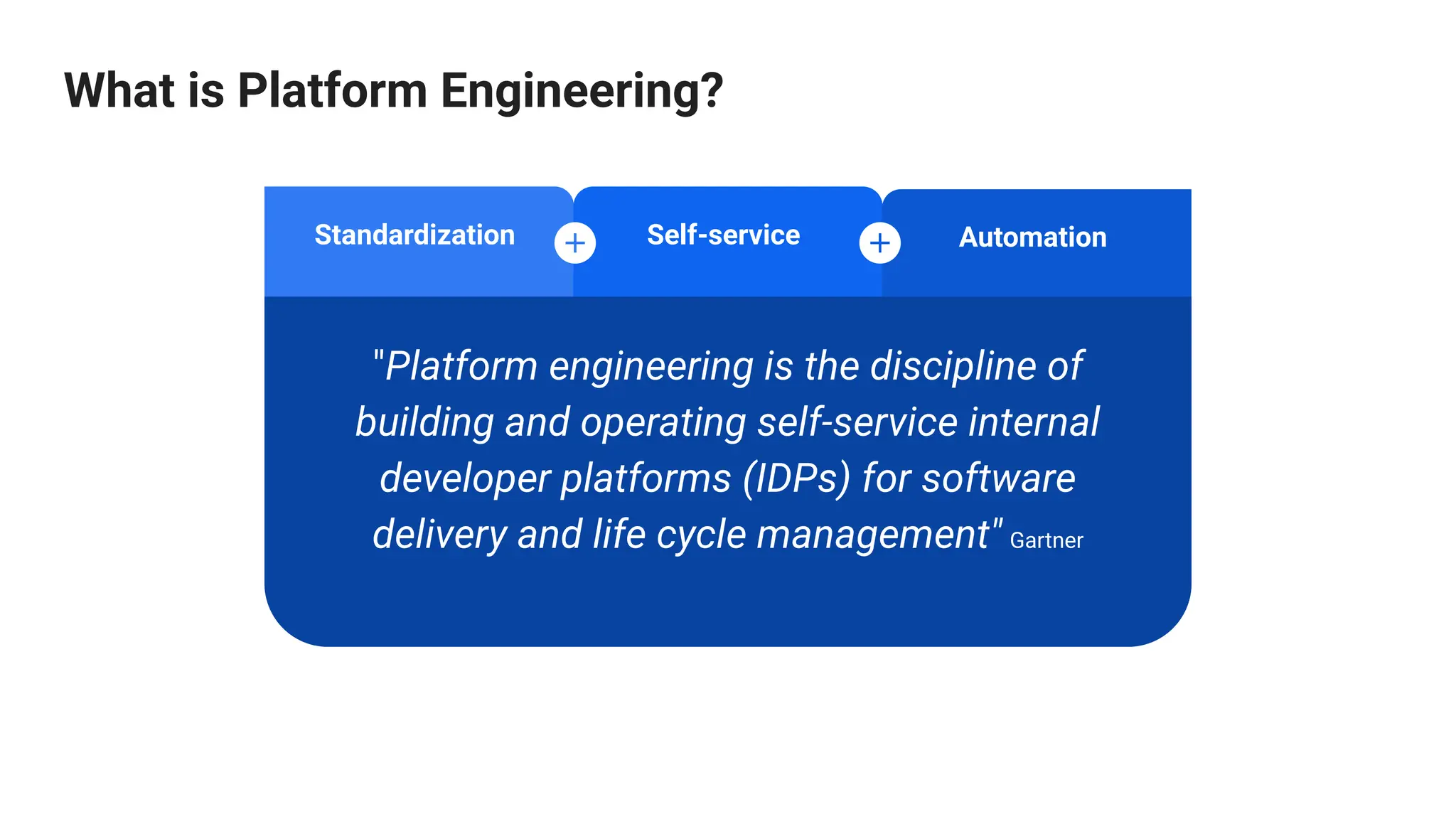 What is Platform Engineering?

Standardization + Self-service + Automation

"Platform engineering is the discipline of building and operating self-service internal developer platforms (IDPs) for software delivery and life cycle management" Gartner